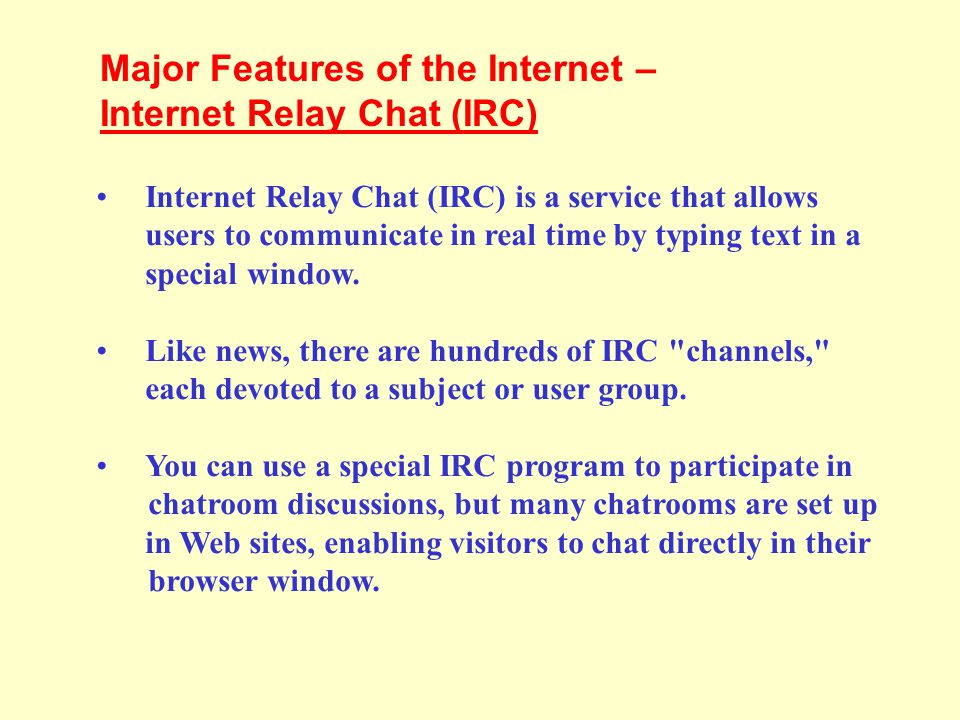 Major Features of the Internet –
Internet Relay Chat (IRC)

• Internet Relay Chat (IRC) is a service that allows users to communicate in real time by typing text in a special window.

• Like news, there are hundreds of IRC "channels," each devoted to a subject or user group.

• You can use a special IRC program to participate in chatroom discussions, but many chatrooms are set up in Web sites, enabling visitors to chat directly in their browser window.